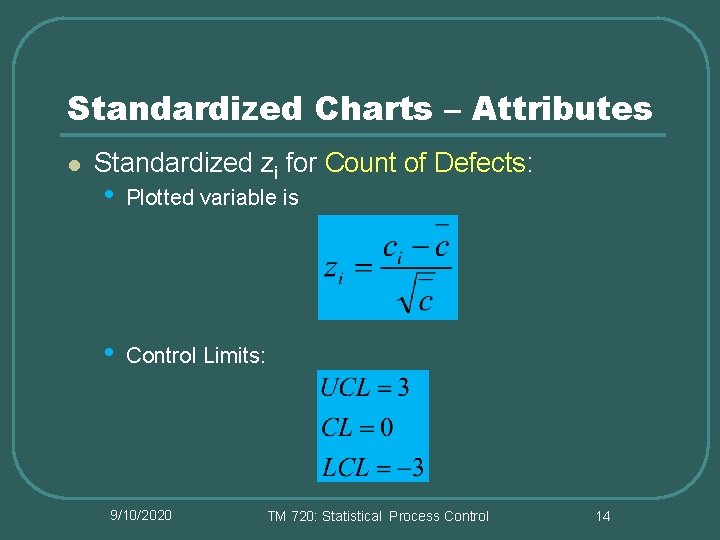 Standardized Charts – Attributes

Standardized $z_i$ for Count of Defects:

Plotted variable is

$z_i = \frac{c_i - \bar{c}}{\sqrt{\bar{c}}}$

Control Limits:

$UCL = 3$
$CL = 0$
$LCL = -3$

9/10/2020 TM 720: Statistical Process Control 14